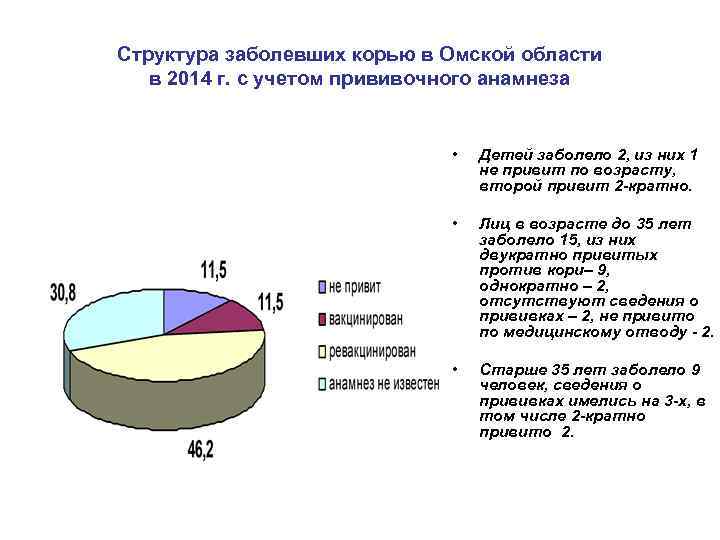 Структура заболевших корью в Омской области в 2014 г. с учетом прививочного анамнеза

11,5

11,5

30,8

46,2

не привит

вакцинирован

ревакцинирован

анамнез не известен

• Детей заболело 2, из них 1 не привит по возрасту, второй привит 2-кратно.

• Лиц в возрасте до 35 лет заболело 15, из них двукратно привитых против кори– 9, однократно – 2, отсутствуют сведения о прививках – 2, не привито по медицинскому отводу - 2.

• Старше 35 лет заболело 9 человек, сведения о прививках имелись на 3-х, в том числе 2-кратно привито 2.